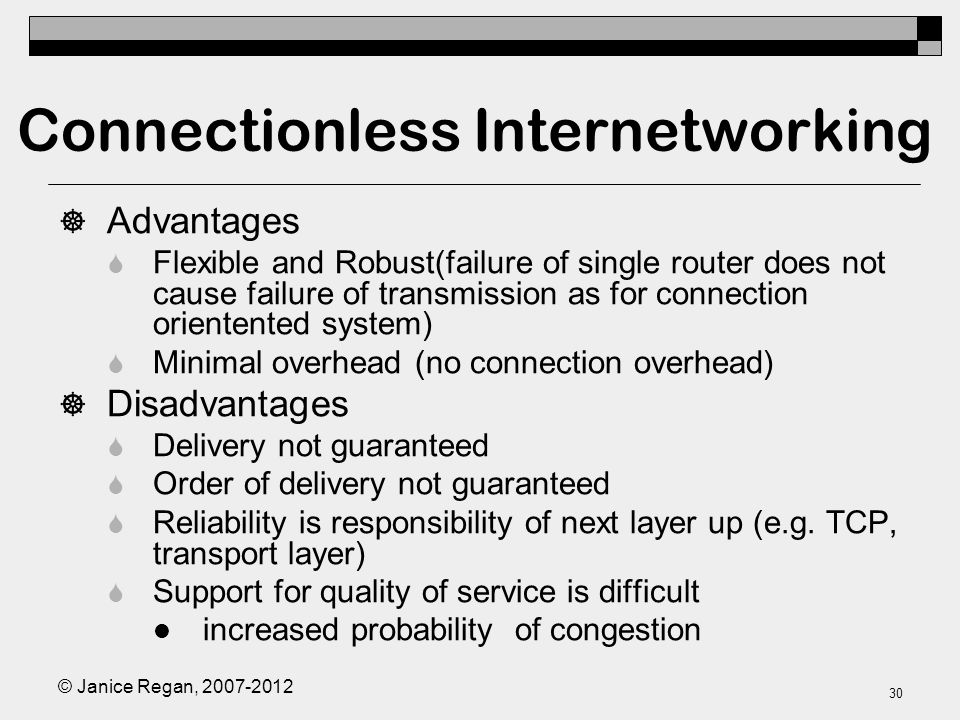 Connectionless Internetworking

Advantages

Flexible and Robust(failure of single router does not cause failure of transmission as for connection orientented system)

Minimal overhead (no connection overhead)

Disadvantages

Delivery not guaranteed

Order of delivery not guaranteed

Reliability is responsibility of next layer up (e.g. TCP, transport layer)

Support for quality of service is difficult

increased probability of congestion

© Janice Regan, 2007-2012

30